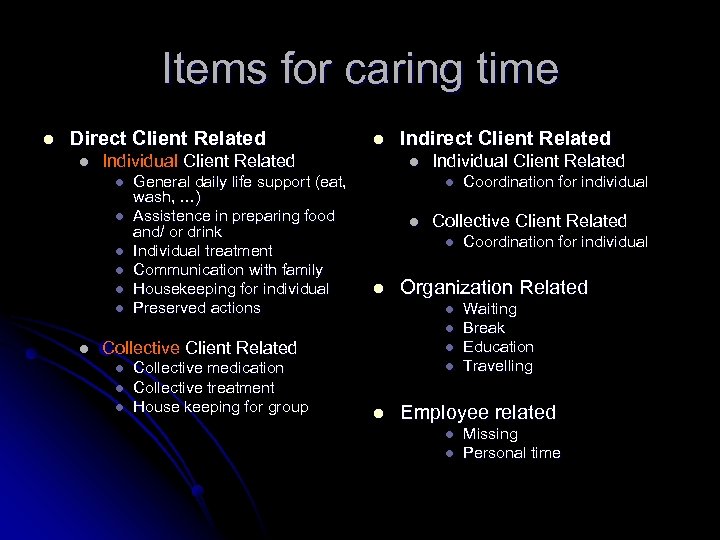 Items for caring time

- Direct Client Related
  - Individual Client Related
    - General daily life support (eat, wash, …)
    - Assistence in preparing food and/ or drink
    - Individual treatment
    - Communication with family
    - Housekeeping for individual
    - Preserved actions
  - Collective Client Related
    - Collective medication
    - Collective treatment
    - House keeping for group

- Indirect Client Related
  - Individual Client Related
    - Coordination for individual
  - Collective Client Related
    - Coordination for individual
- Organization Related
  - Waiting
  - Break
  - Education
  - Travelling
- Employee related
  - Missing
  - Personal time